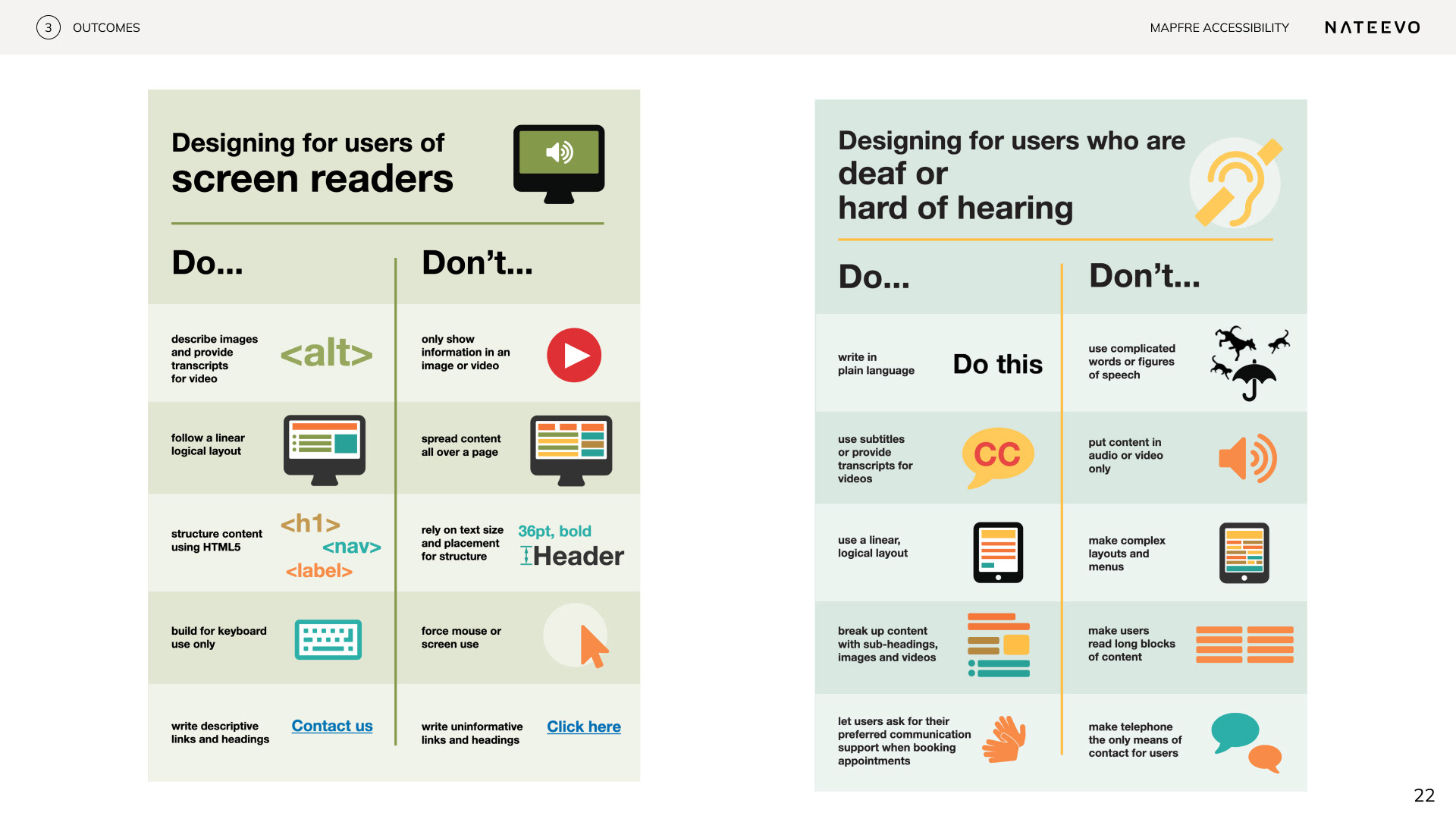 3 OUTCOMES

MAPFRE ACCESSIBILITY NATEEVO

Designing for users of screen readers

Do...

describe images and provide transcripts for video

<alt>

follow a linear logical layout

structure content using HTML5

<h1>
<nav>
<label>

build for keyboard use only

write descriptive links and headings

Contact us

Don't...

only show information in an image or video

spread content all over a page

rely on text size and placement for structure

36pt, bold
Header

force mouse or screen use

write uninformative links and headings

Click here

Designing for users who are deaf or hard of hearing

Do...

write in plain language

Do this

use subtitles or provide transcripts for videos

CC

use a linear, logical layout

break up content with sub-headings, images and videos

let users ask for their preferred communication support when booking appointments

Don't...

use complicated words or figures of speech

put content in audio or video only

make complex layouts and menus

make users read long blocks of content

make telephone the only means of contact for users

22